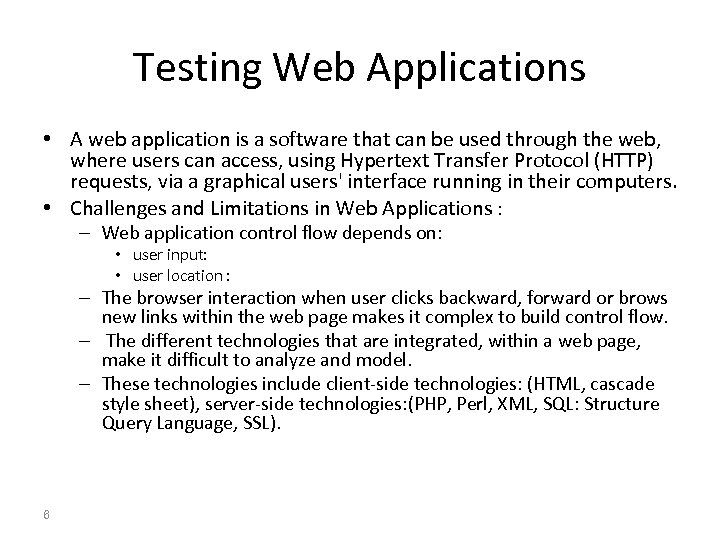 Testing Web Applications

• A web application is a software that can be used through the web, where users can access, using Hypertext Transfer Protocol (HTTP) requests, via a graphical users' interface running in their computers.

• Challenges and Limitations in Web Applications :

– Web application control flow depends on:

• user input:

• user location :

– The browser interaction when user clicks backward, forward or brows new links within the web page makes it complex to build control flow.

– The different technologies that are integrated, within a web page, make it difficult to analyze and model.

– These technologies include client-side technologies: (HTML, cascade style sheet), server-side technologies:(PHP, Perl, XML, SQL: Structure Query Language, SSL).

8